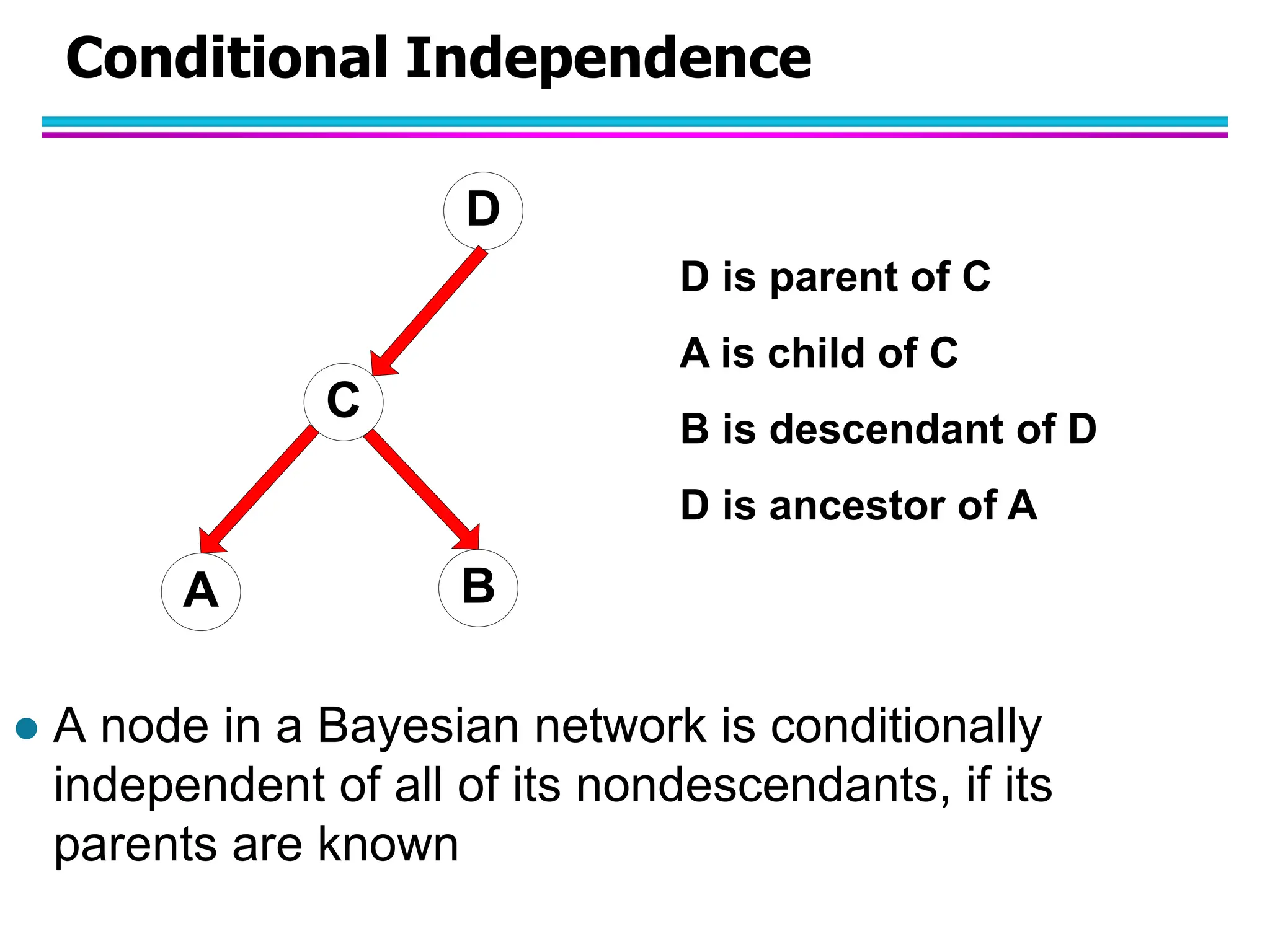 Conditional Independence

D

C

A

B

D is parent of C

A is child of C

B is descendant of D

D is ancestor of A

● A node in a Bayesian network is conditionally independent of all of its nondescendants, if its parents are known